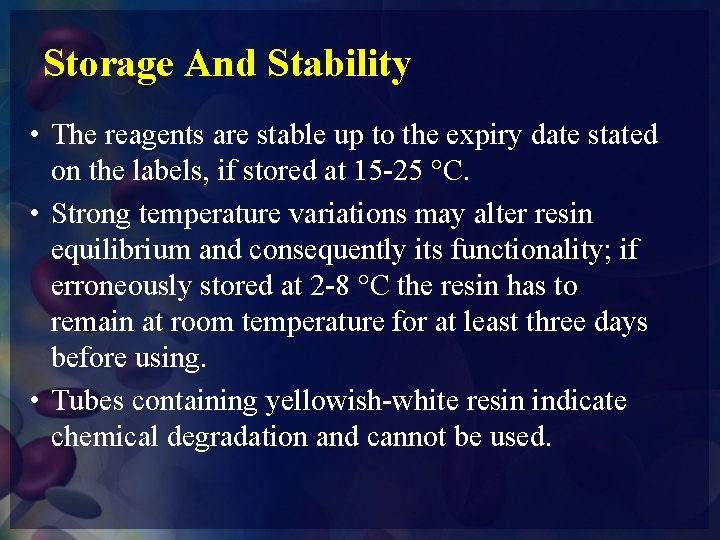 Storage And Stability

• The reagents are stable up to the expiry date stated on the labels, if stored at 15-25 °C.

• Strong temperature variations may alter resin equilibrium and consequently its functionality; if erroneously stored at 2-8 °C the resin has to remain at room temperature for at least three days before using.

• Tubes containing yellowish-white resin indicate chemical degradation and cannot be used.